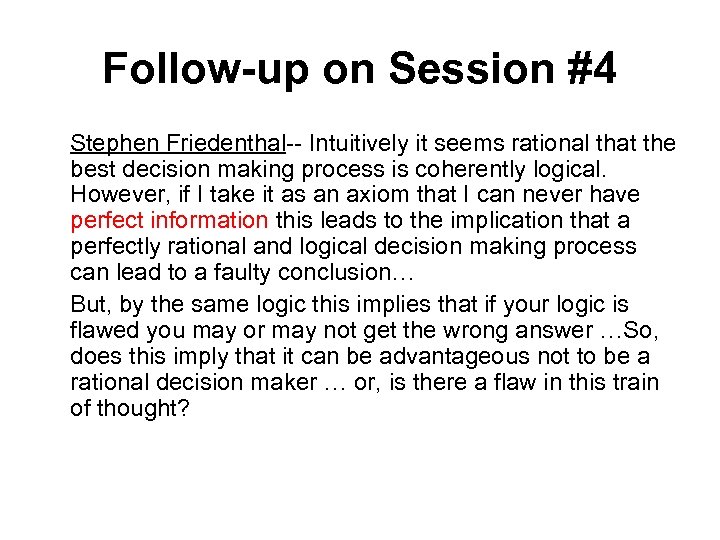 Follow-up on Session #4

Stephen Friedenthal-- Intuitively it seems rational that the best decision making process is coherently logical. However, if I take it as an axiom that I can never have perfect information this leads to the implication that a perfectly rational and logical decision making process can lead to a faulty conclusion…

But, by the same logic this implies that if your logic is flawed you may or may not get the wrong answer …So, does this imply that it can be advantageous not to be a rational decision maker … or, is there a flaw in this train of thought?